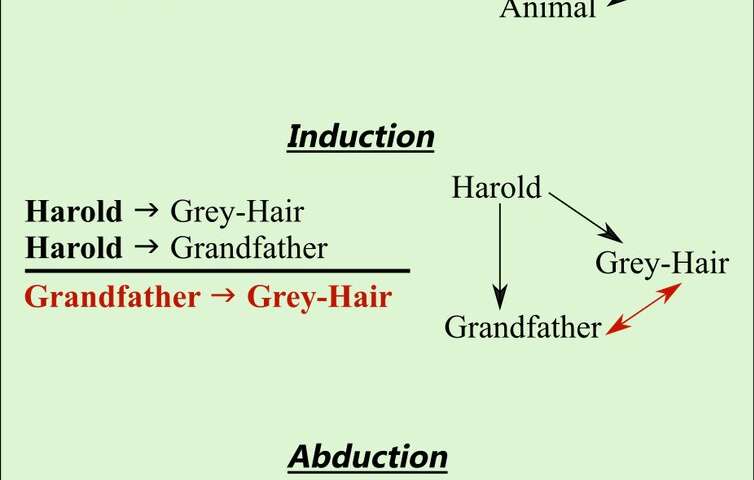 Animal

Induction

Harold → Grey-Hair
Harold → Grandfather
Grandfather → Grey-Hair

Harold
Grey-Hair
Grandfather

Abduction